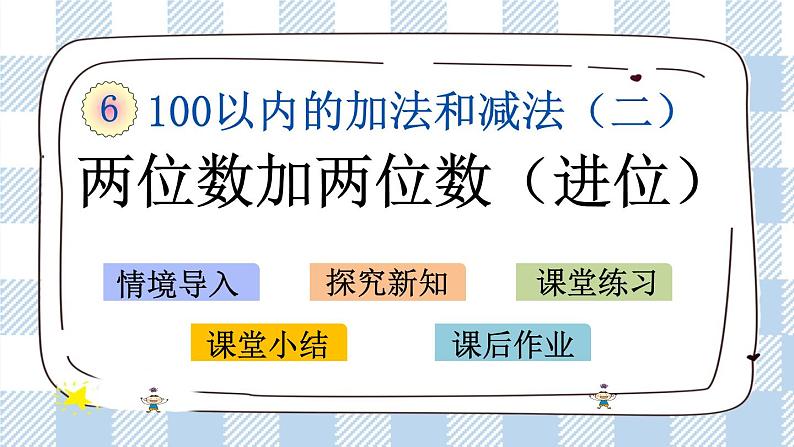 6 100以内的加法和减法（二）

两位数加两位数（进位）

情境导入

探究新知

课堂练习

课堂小结

课后作业